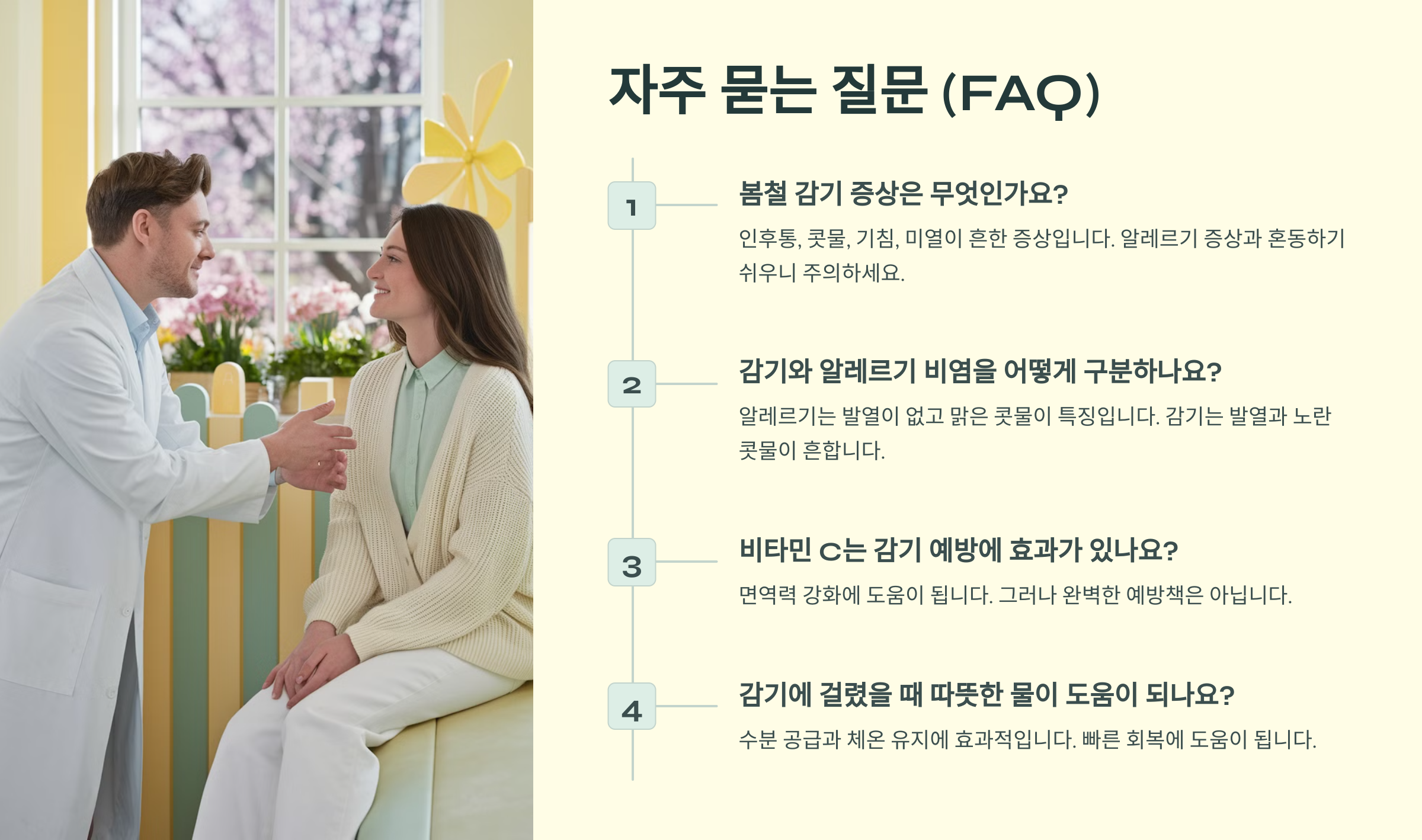 자주 묻는 질문 (FAQ)

1

봄철 감기 증상은 무엇인가요?

인후통, 콧물, 기침, 미열이 흔한 증상입니다. 알레르기 증상과 혼동하기 쉬우니 주의하세요.

2

감기와 알레르기 비염을 어떻게 구분하나요?

알레르기는 발열이 없고 맑은 콧물이 특징입니다. 감기는 발열과 노란 콧물이 흔합니다.

3

비타민 C는 감기 예방에 효과가 있나요?

면역력 강화에 도움이 됩니다. 그러나 완벽한 예방책은 아닙니다.

4

감기에 걸렸을 때 따뜻한 물이 도움이 되나요?

수분 공급과 체온 유지에 효과적입니다. 빠른 회복에 도움이 됩니다.